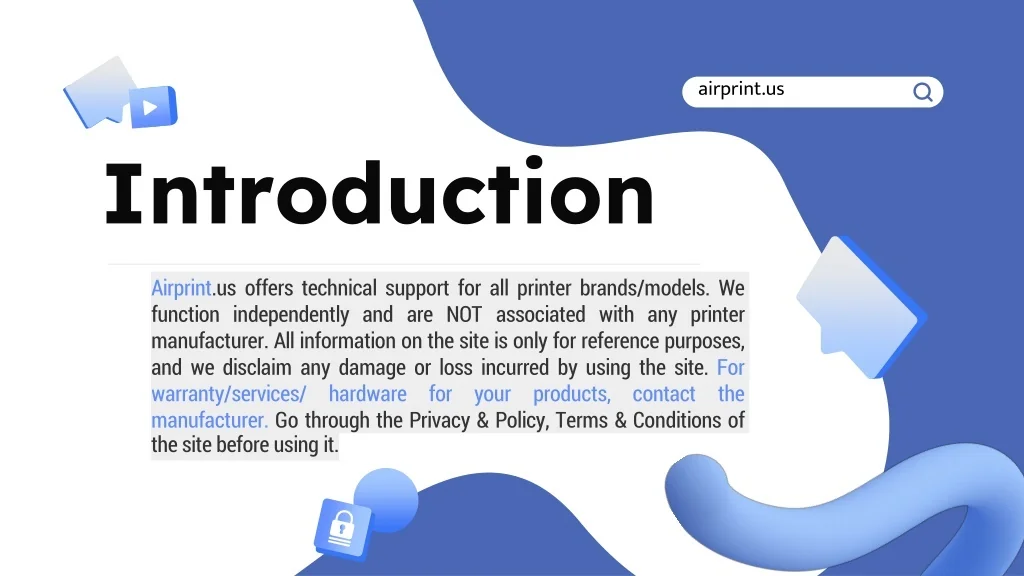 airprint.us

Introduction

Airprint.us offers technical support for all printer brands/models. We function independently and are NOT associated with any printer manufacturer. All information on the site is only for reference purposes, and we disclaim any damage or loss incurred by using the site. For warranty/services/ hardware for your products, contact the manufacturer. Go through the Privacy & Policy, Terms & Conditions of the site before using it.